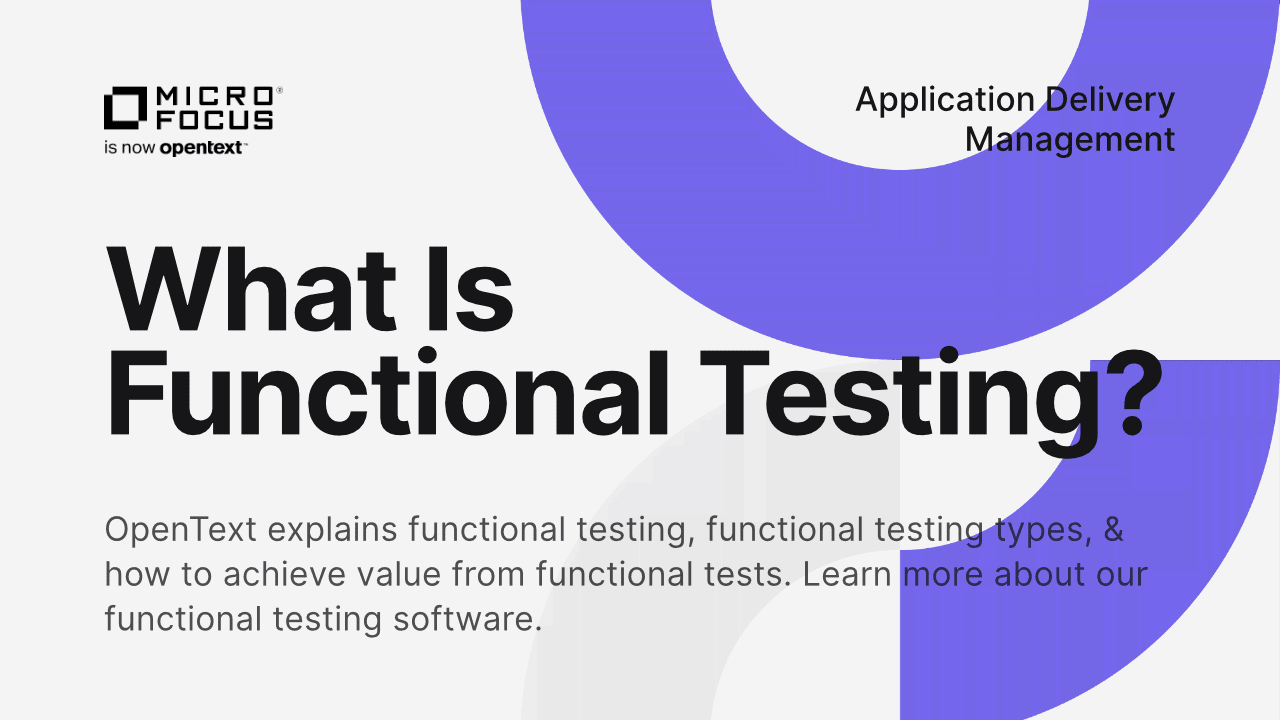 MICRO FOCUS®
is now opentext™

Application Delivery Management

What Is Functional Testing?

OpenText explains functional testing, functional testing types, & how to achieve value from functional tests. Learn more about our functional testing software.